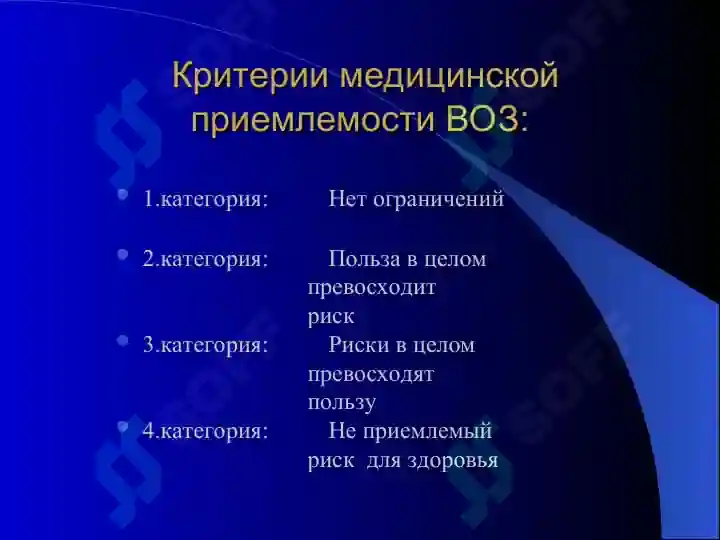 Критерии медицинской приемлемости ВОЗ:

1.категория: Нет ограничений

2.категория: Польза в целом превосходит риск

3.категория: Риски в целом превосходят пользу

4.категория: Не приемлемый риск для здоровья